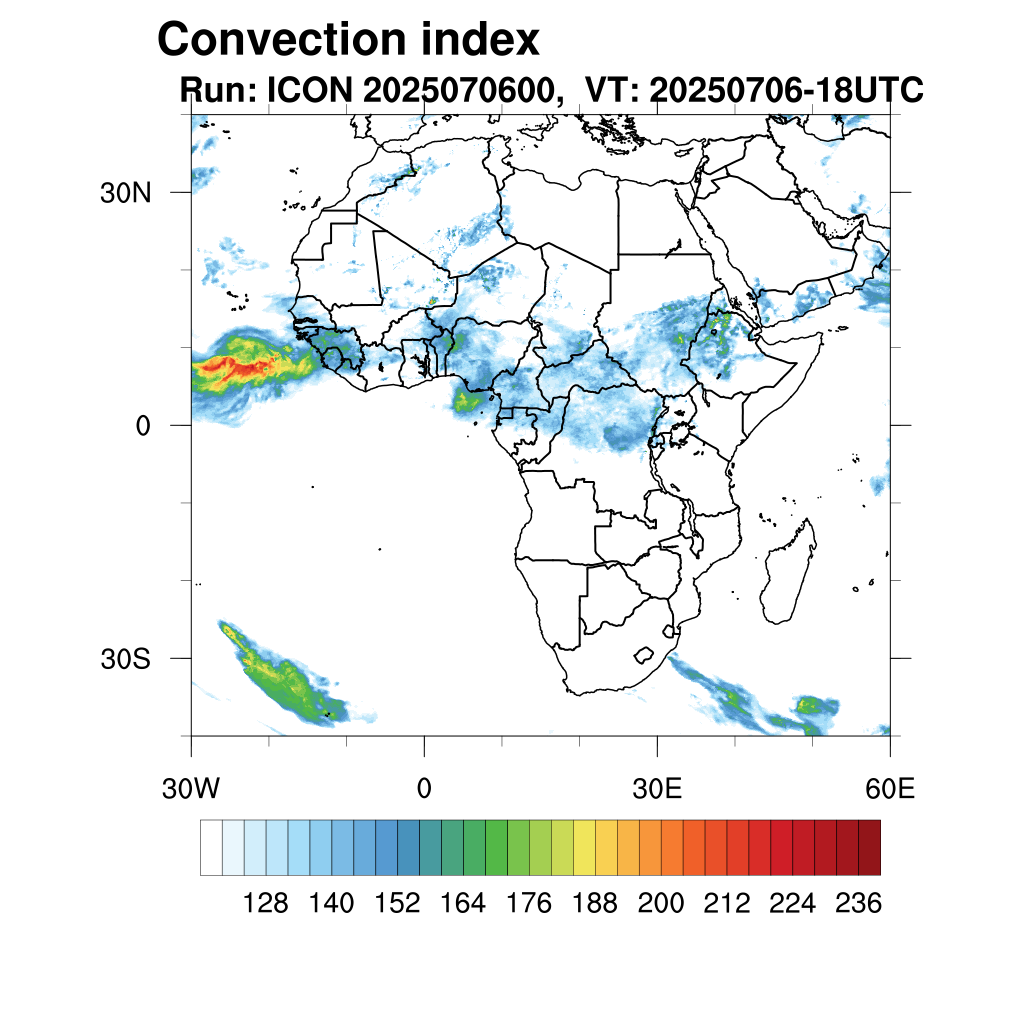 Convection index
Run: ICON 2025070600, VT: 20250706-18UTC

30N
0
30S
30W
0
30E
60E

128 140 152 164 176 188 200 212 224 236